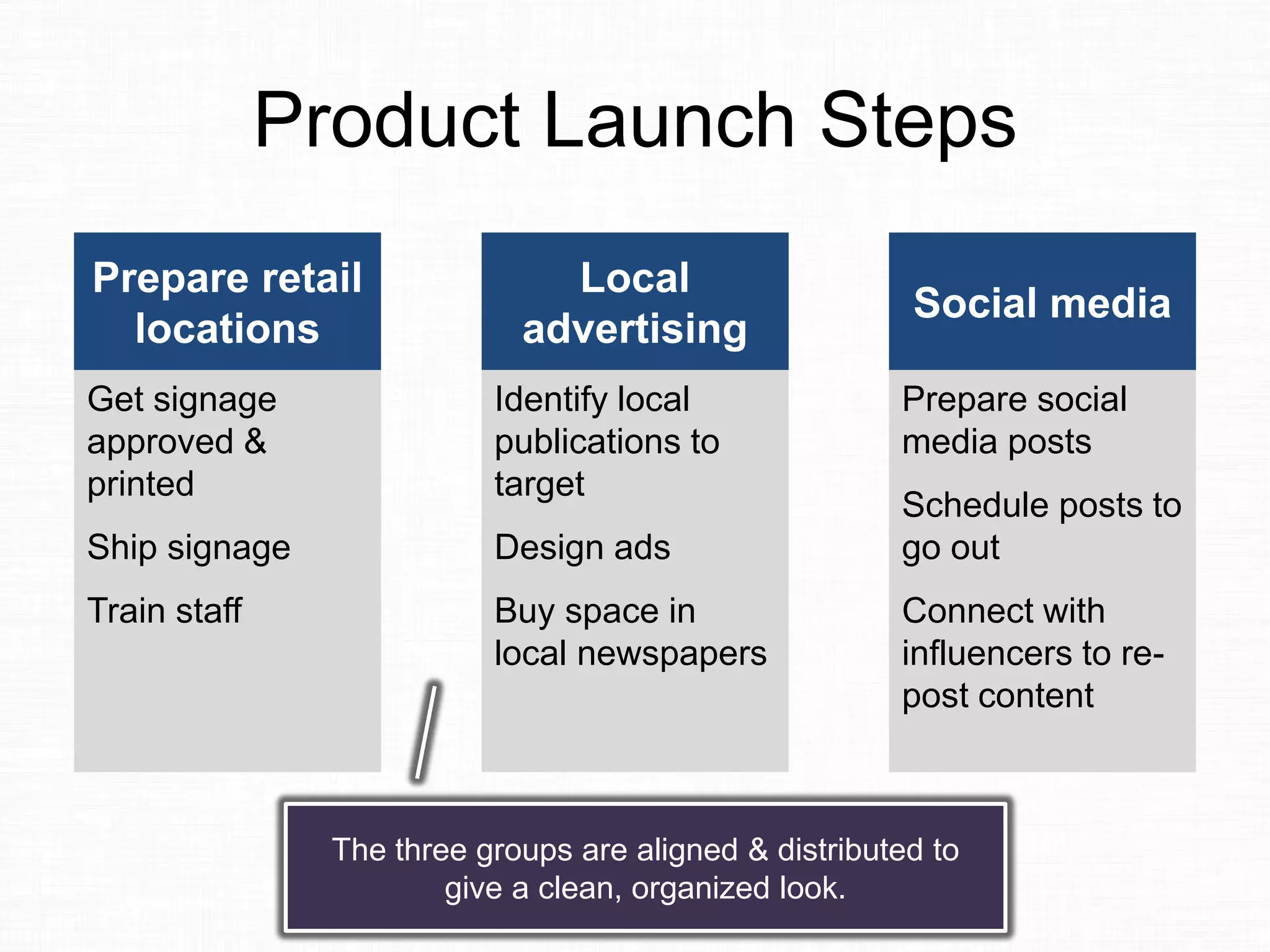 Product Launch Steps

Prepare retail locations

Get signage approved & printed

Ship signage

Train staff

Local advertising

Identify local publications to target

Design ads

Buy space in local newspapers

Social media

Prepare social media posts

Schedule posts to go out

Connect with influencers to re-post content

The three groups are aligned & distributed to give a clean, organized look.